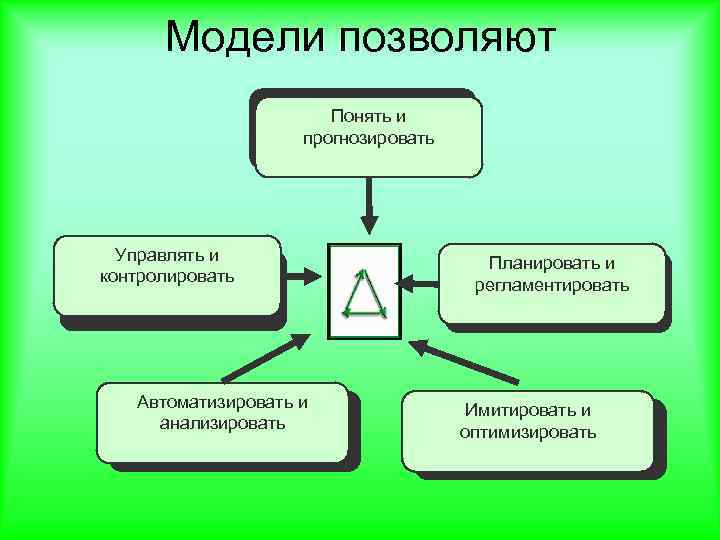 Модели позволяют

Понять и прогнозировать

Управлять и контролировать

Планировать и регламентировать

Автоматизировать и анализировать

Имитировать и оптимизировать